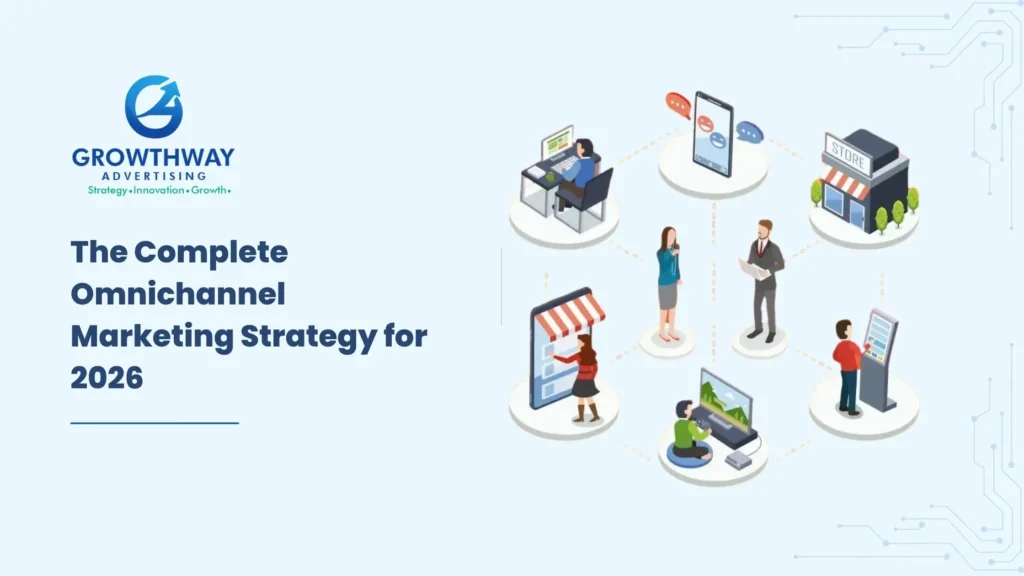 GROWTHWAY
ADVERTISING
Strategy • Innovation • Growth •

The Complete Omnichannel Marketing Strategy for 2026

STORE